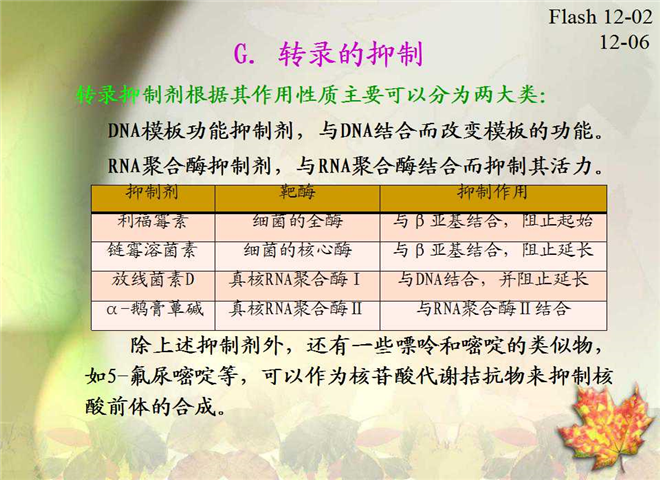 Flash 12-02
12-06

G. 转录的抑制

转录抑制剂根据其作用性质主要可以分为两大类:

DNA模板功能抑制剂，与DNA结合而改变模板的功能。

RNA聚合酶抑制剂，与RNA聚合酶结合而抑制其活力。

| 抑制剂 | 靶酶 | 抑制作用 |
|---|---|---|
| 利福霉素 | 细菌的全酶 | 与β亚基结合，阻止起始 |
| 链霉溶菌素 | 细菌的核心酶 | 与β亚基结合，阻止延长 |
| 放线菌素D | 真核RNA聚合酶Ⅰ | 与DNA结合，并阻止延长 |
| α-鹅膏蕈碱 | 真核RNA聚合酶Ⅱ | 与RNA聚合酶Ⅱ结合 |

除上述抑制剂外，还有一些嘌呤和嘧啶的类似物，如5-氟尿嘧啶等，可以作为核苷酸代谢拮抗物来抑制核酸前体的合成。